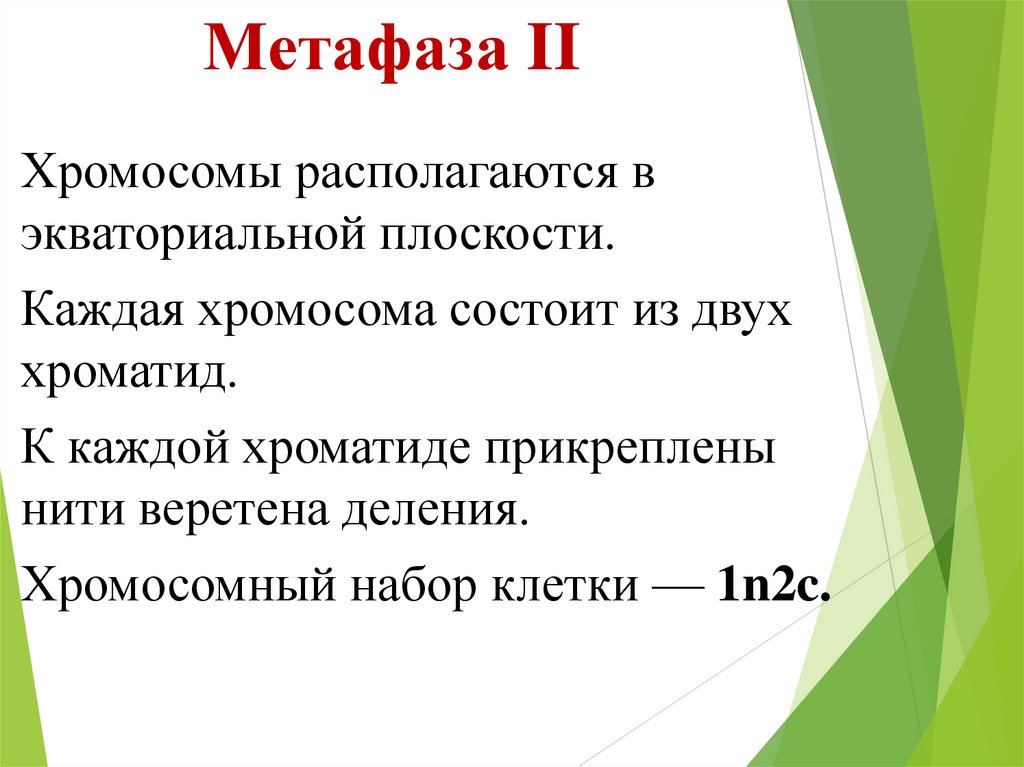 Метафаза II

Хромосомы располагаются в экваториальной плоскости.

Каждая хромосома состоит из двух хроматид.

К каждой хроматиде прикреплены нити веретена деления.

Хромосомный набор клетки — 1n2c.